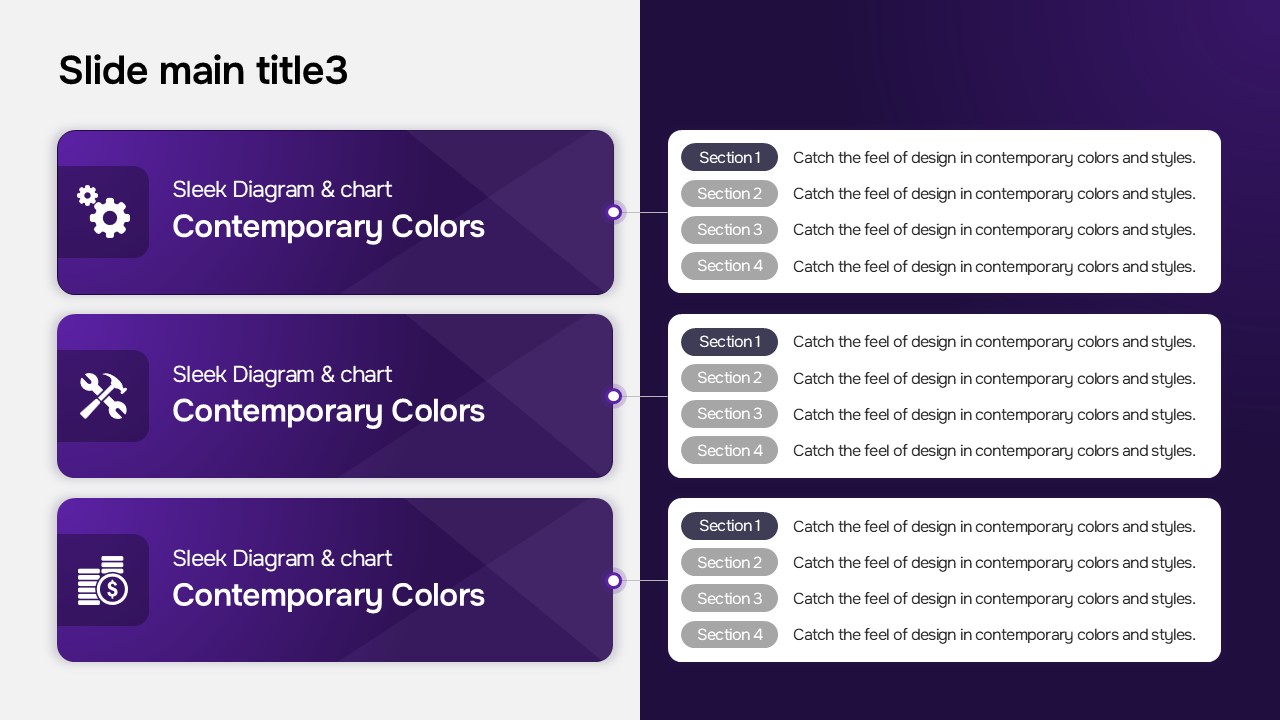 Slide main title3

Sleek Diagram & chart
Contemporary Colors

Section 1 Catch the feel of design in contemporary colors and styles.
Section 2 Catch the feel of design in contemporary colors and styles.
Section 3 Catch the feel of design in contemporary colors and styles.
Section 4 Catch the feel of design in contemporary colors and styles.

Sleek Diagram & chart
Contemporary Colors

Section 1 Catch the feel of design in contemporary colors and styles.
Section 2 Catch the feel of design in contemporary colors and styles.
Section 3 Catch the feel of design in contemporary colors and styles.
Section 4 Catch the feel of design in contemporary colors and styles.

Sleek Diagram & chart
Contemporary Colors

Section 1 Catch the feel of design in contemporary colors and styles.
Section 2 Catch the feel of design in contemporary colors and styles.
Section 3 Catch the feel of design in contemporary colors and styles.
Section 4 Catch the feel of design in contemporary colors and styles.